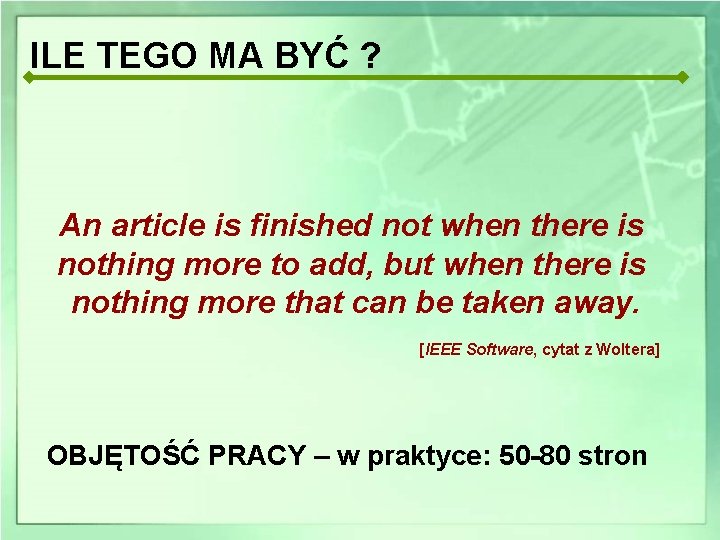 ILE TEGO MA BYĆ ?

An article is finished not when there is nothing more to add, but when there is nothing more that can be taken away.

[IEEE Software, cytat z Woltera]

OBJĘTOŚĆ PRACY – w praktyce: 50-80 stron